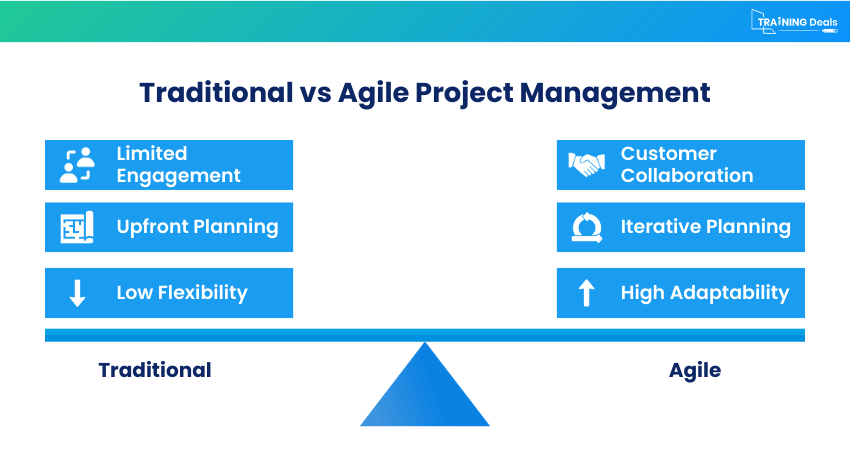 TRAINING Deals

Traditional vs Agile Project Management

Limited Engagement

Upfront Planning

Low Flexibility

Customer Collaboration

Iterative Planning

High Adaptability

Traditional

Agile